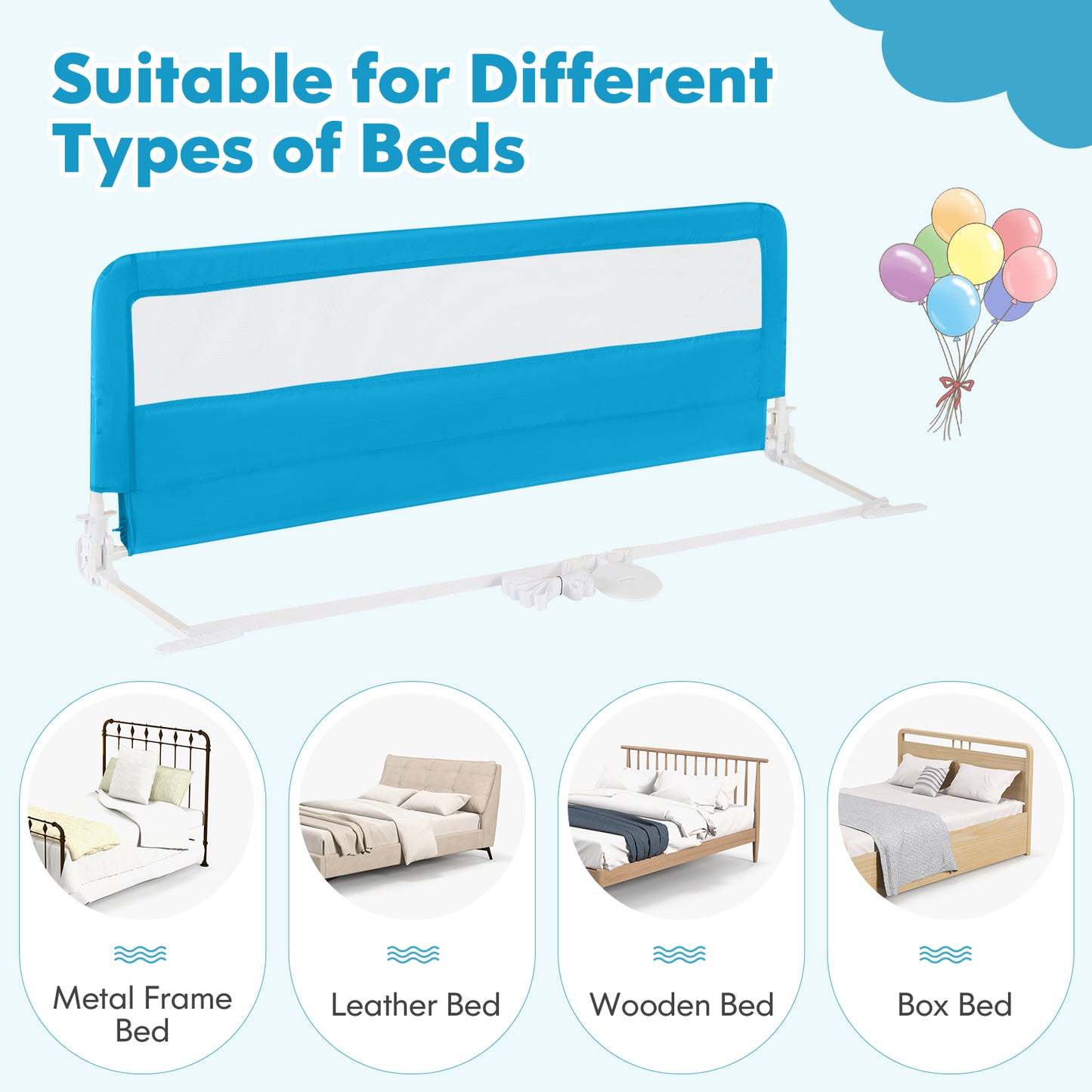 Suitable for Different Types of Beds

Metal Frame Bed

Leather Bed

Wooden Bed

Box Bed